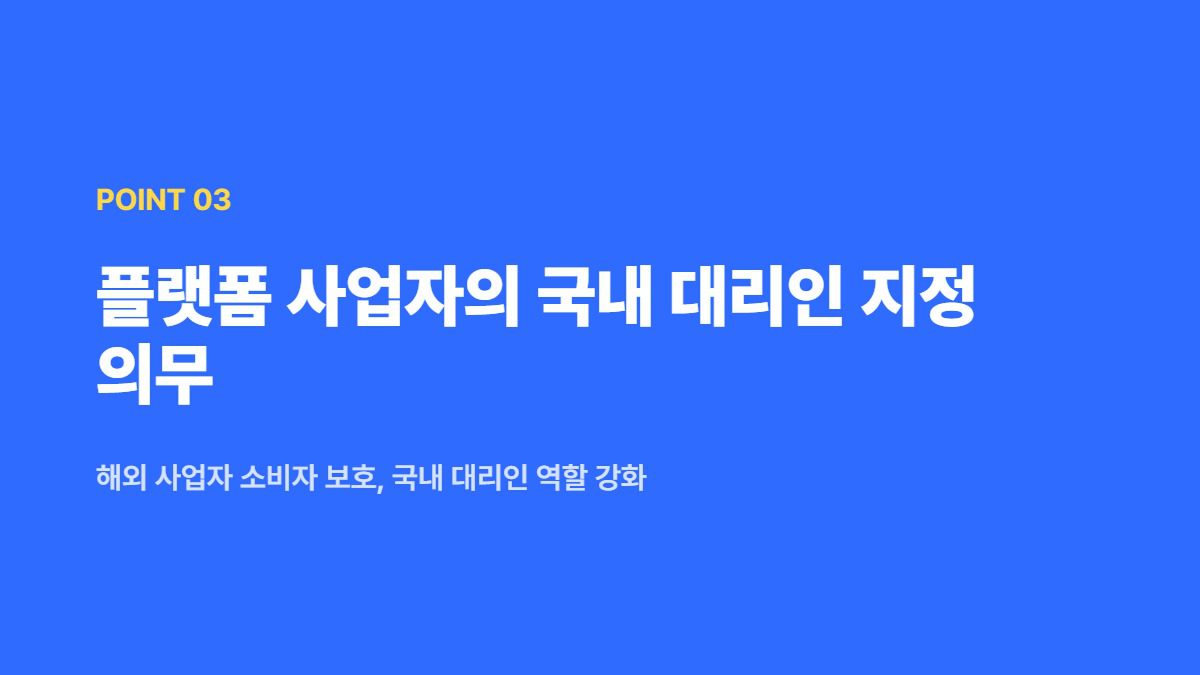 POINT 03

플랫폼 사업자의 국내 대리인 지정 의무

해외 사업자 소비자 보호, 국내 대리인 역할 강화